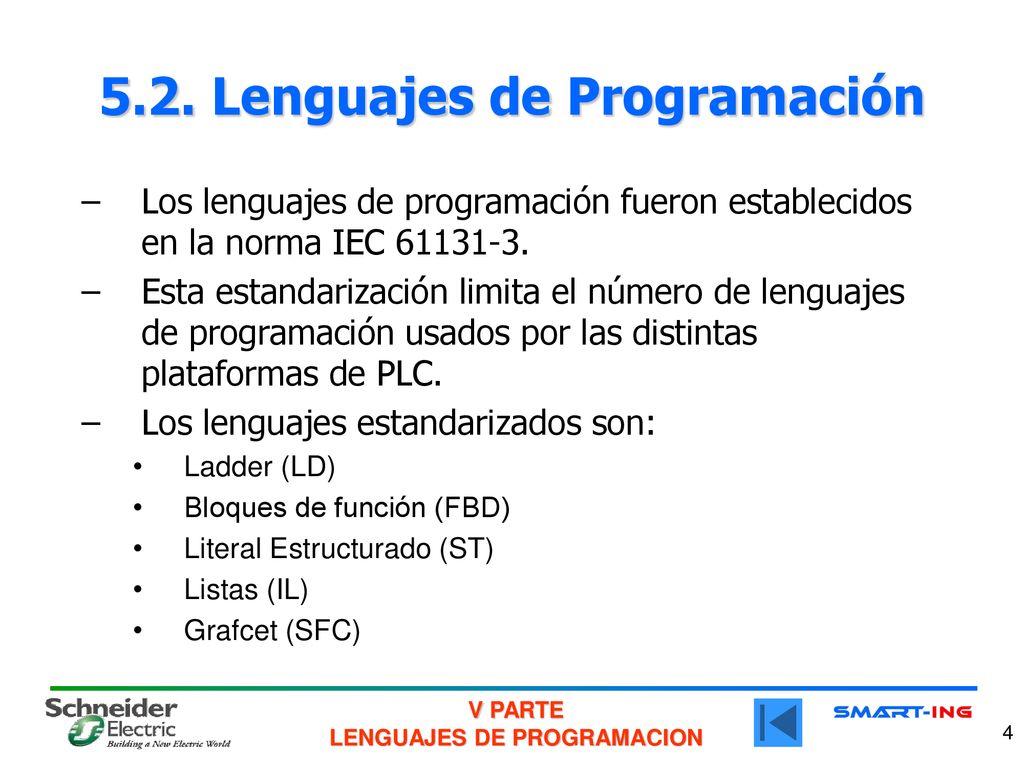 5.2. Lenguajes de Programación

– Los lenguajes de programación fueron establecidos en la norma IEC 61131-3.

– Esta estandarización limita el número de lenguajes de programación usados por las distintas plataformas de PLC.

– Los lenguajes estandarizados son:

• Ladder (LD)
• Bloques de función (FBD)
• Literal Estructurado (ST)
• Listas (IL)
• Grafcet (SFC)

Schneider Electric
Building a New Electric World

V PARTE
LENGUAJES DE PROGRAMACION

SMART-ING

4